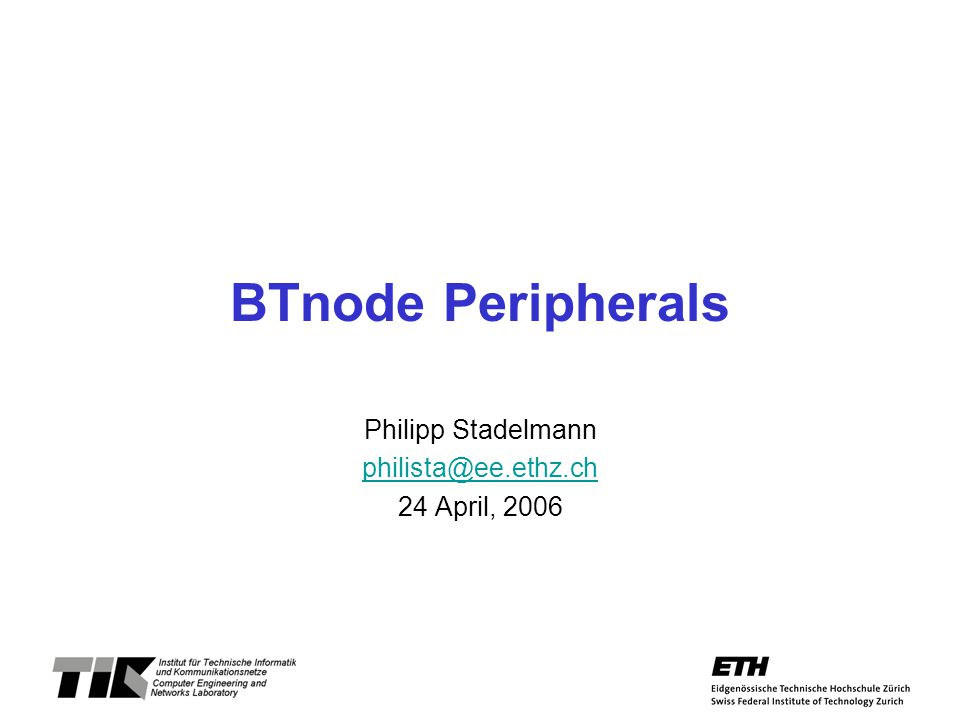 BTnode Peripherals

Philipp Stadelmann
philista@ee.ethz.ch
24 April, 2006

TIK
Institut für Technische Informatik und Kommunikationsnetze
Computer Engineering and Networks Laboratory

ETH
Eidgenössische Technische Hochschule Zürich
Swiss Federal Institute of Technology Zurich